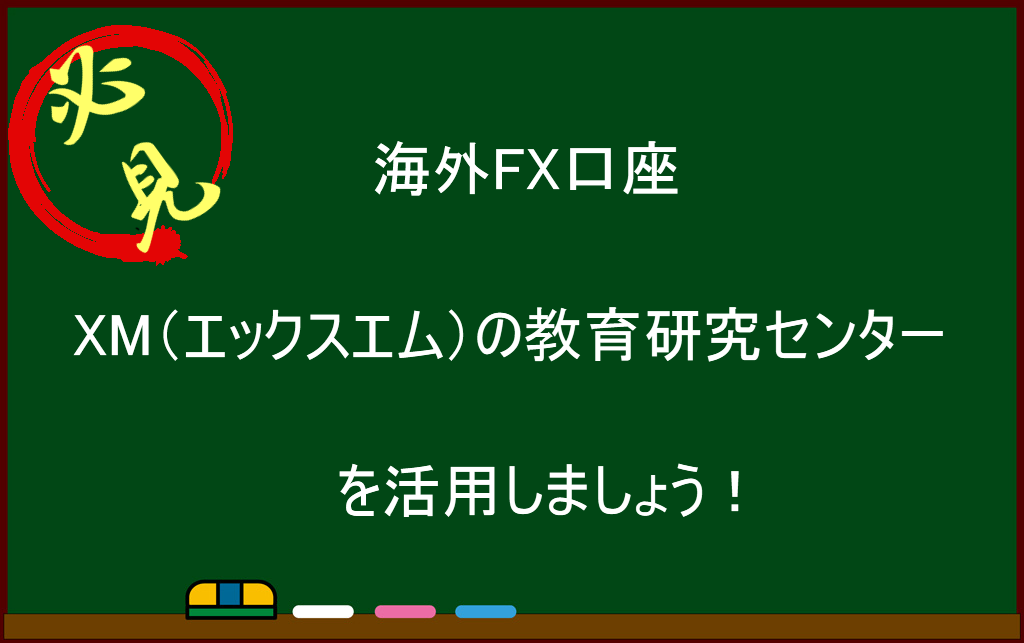 必見

海外FX口座

XM（エックスエム）の教育研究センター

を活用しましょう！